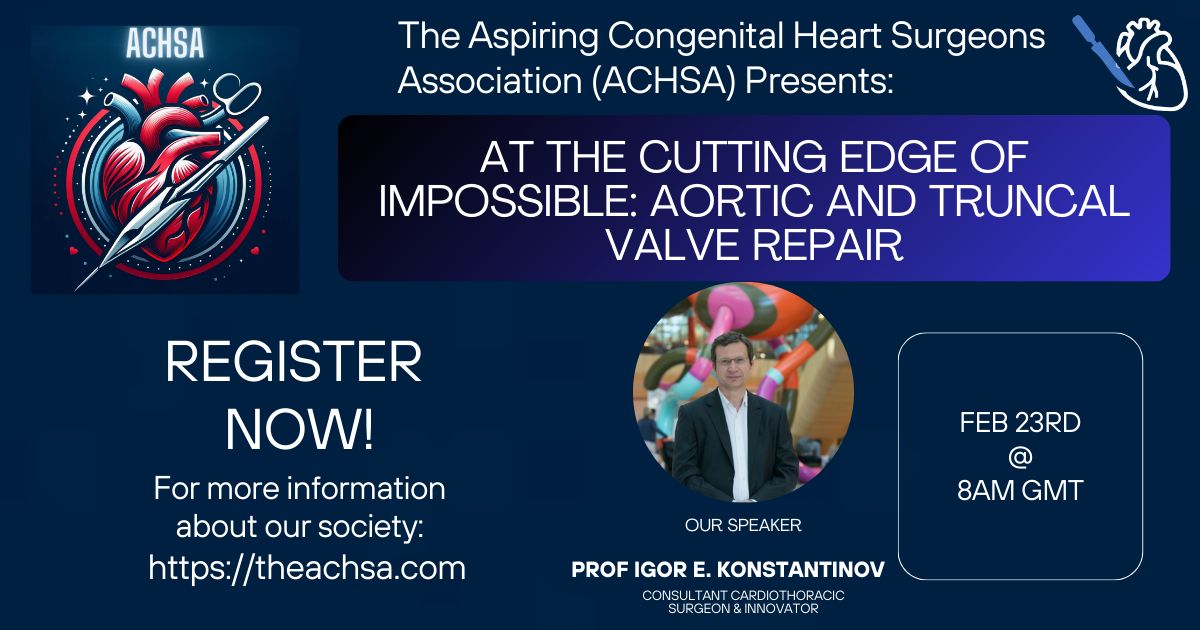 ACHSA

The Aspiring Congenital Heart Surgeons Association (ACHSA) Presents:

AT THE CUTTING EDGE OF IMPOSSIBLE: AORTIC AND TRUNCAL VALVE REPAIR

REGISTER NOW!

For more information about our society: https://theachsa.com

OUR SPEAKER

PROF IGOR E. KONSTANTINOV

CONSULTANT CARDIOTHORACIC SURGEON & INNOVATOR

FEB 23RD
@
8AM GMT